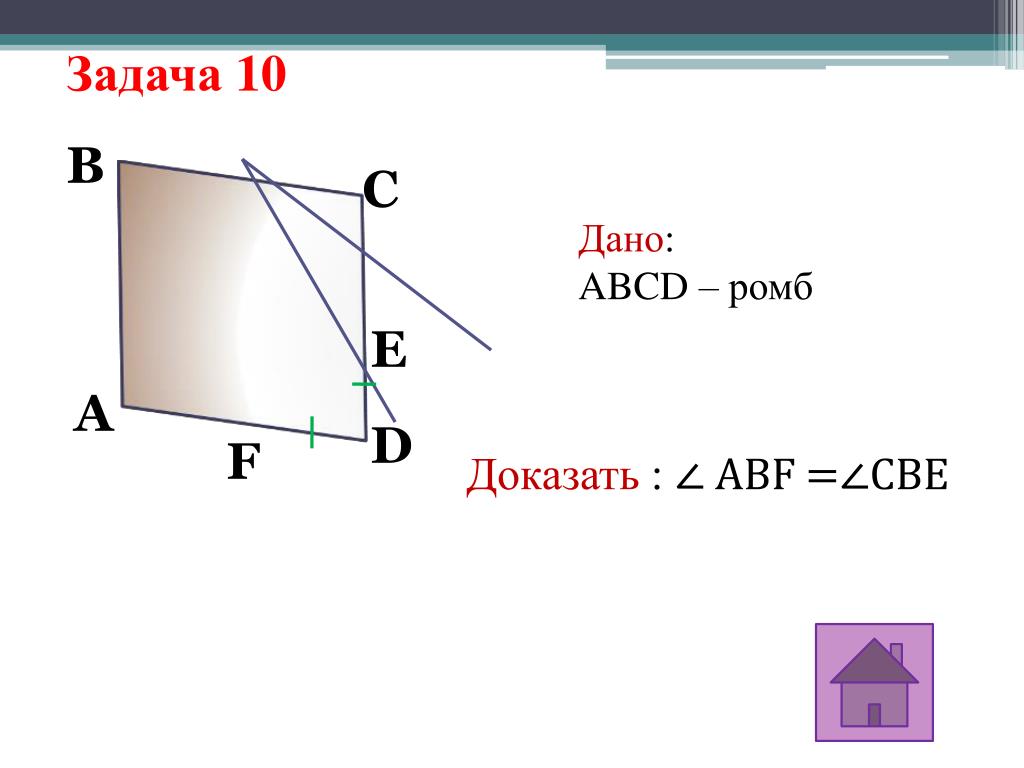 Задача 10

B

C

E

A

F

D

Дано:
ABCD – ромб

Доказать : $\angle ABF = \angle CBE$